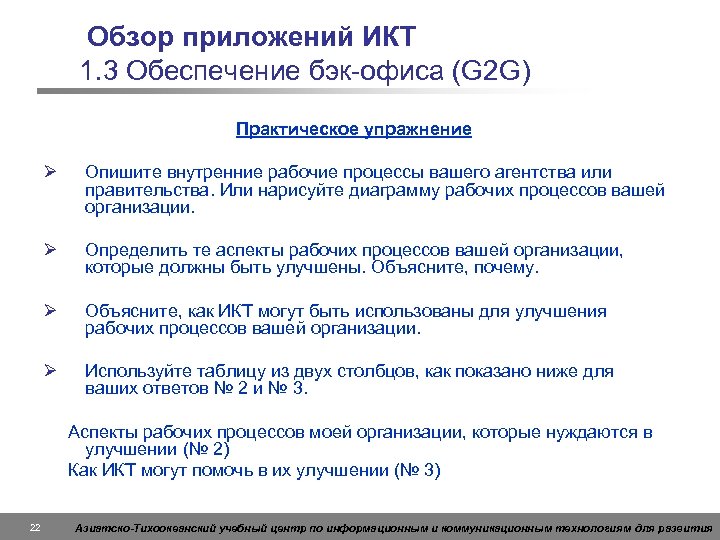 Обзор приложений ИКТ
1.3 Обеспечение бэк-офиса (G2G)

Практическое упражнение

➢ Опишите внутренние рабочие процессы вашего агентства или правительства. Или нарисуйте диаграмму рабочих процессов вашей организации.

➢ Определить те аспекты рабочих процессов вашей организации, которые должны быть улучшены. Объясните, почему.

➢ Объясните, как ИКТ могут быть использованы для улучшения рабочих процессов вашей организации.

➢ Используйте таблицу из двух столбцов, как показано ниже для ваших ответов № 2 и № 3.

Аспекты рабочих процессов моей организации, которые нуждаются в улучшении (№ 2)
Как ИКТ могут помочь в их улучшении (№ 3)

22 Азиатско-Тихоокеанский учебный центр по информационным и коммуникационным технологиям для развития